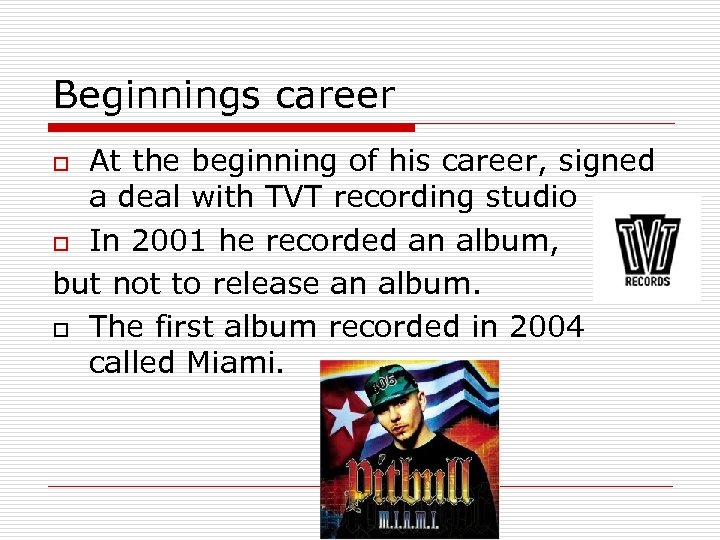 Beginnings career

At the beginning of his career, signed a deal with TVT recording studio

In 2001 he recorded an album,

but not to release an album.

The first album recorded in 2004 called Miami.

TVT
RECORDS

305

Pitbull
M.I.A.M.I.